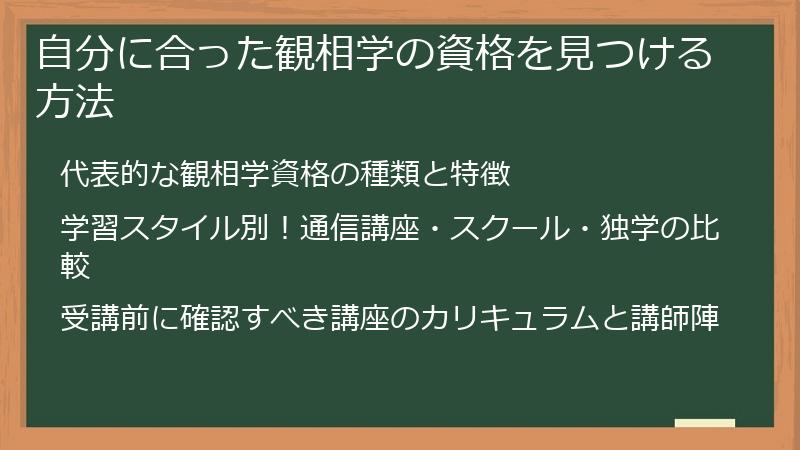 自分に合った観相学の資格を見つける方法

代表的な観相学資格の種類と特徴

学習スタイル別！通信講座・スクール・独学の比較

受講前に確認すべき講座のカリキュラムと講師陣